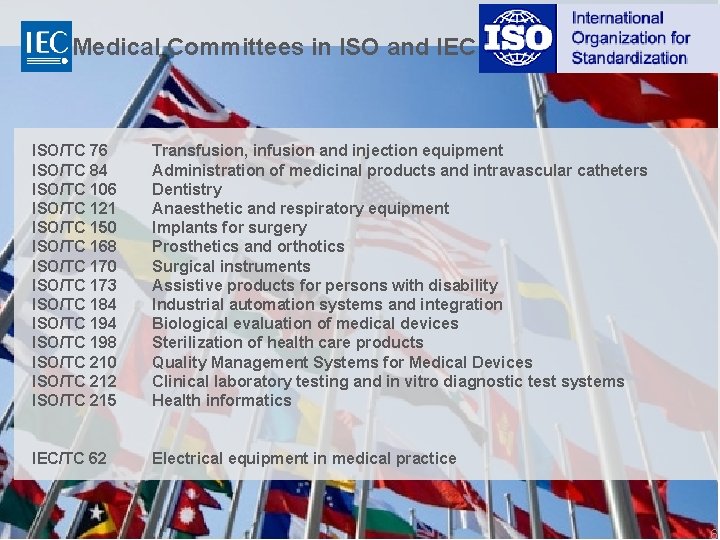 IEC Medical Committees in ISO and IEC

ISO International Organization for Standardization

| | |
|---|---|
| ISO/TC 76 | Transfusion, infusion and injection equipment |
| ISO/TC 84 | Administration of medicinal products and intravascular catheters |
| ISO/TC 106 | Dentistry |
| ISO/TC 121 | Anaesthetic and respiratory equipment |
| ISO/TC 150 | Implants for surgery |
| ISO/TC 168 | Prosthetics and orthotics |
| ISO/TC 170 | Surgical instruments |
| ISO/TC 173 | Assistive products for persons with disability |
| ISO/TC 184 | Industrial automation systems and integration |
| ISO/TC 194 | Biological evaluation of medical devices |
| ISO/TC 198 | Sterilization of health care products |
| ISO/TC 210 | Quality Management Systems for Medical Devices |
| ISO/TC 212 | Clinical laboratory testing and in vitro diagnostic test systems |
| ISO/TC 215 | Health informatics |
| IEC/TC 62 | Electrical equipment in medical practice |